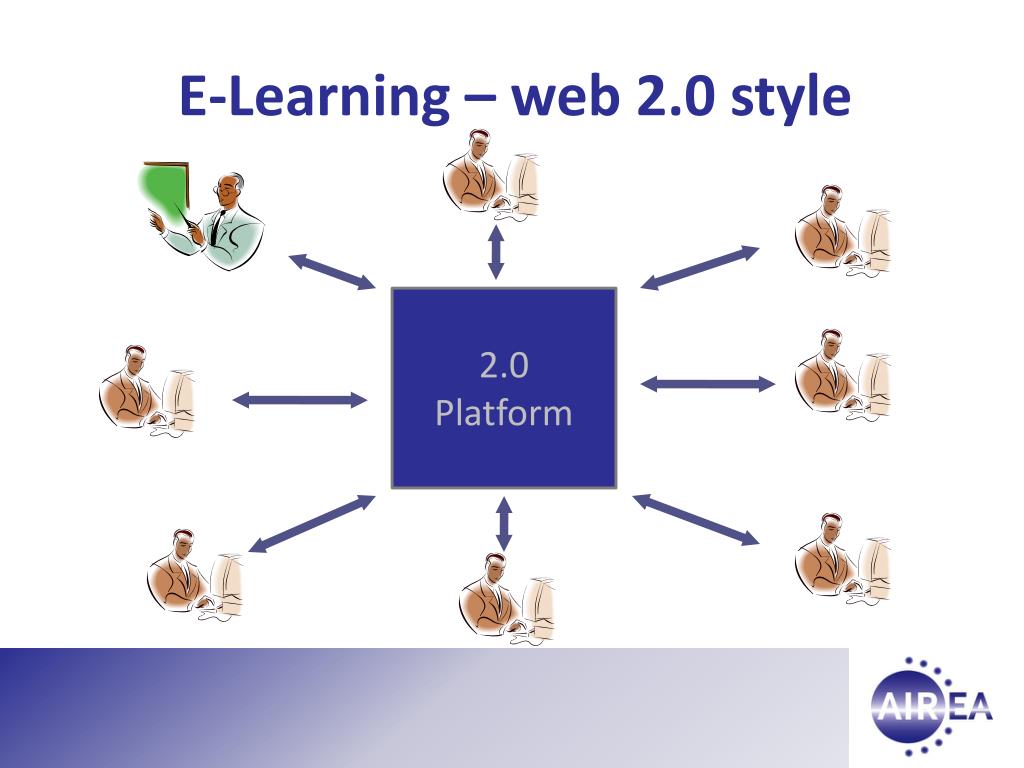 E-Learning – web 2.0 style

2.0
Platform

AIREA